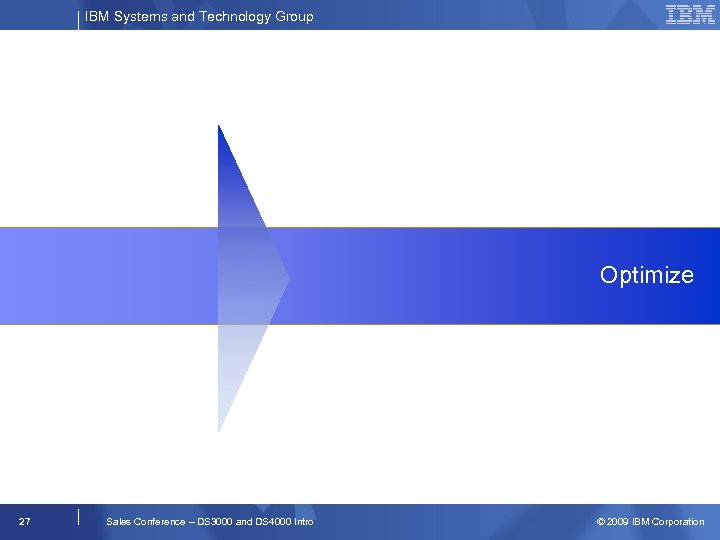 IBM Systems and Technology Group

IBM

Optimize

27

Sales Conference – DS3000 and DS4000 Intro

© 2009 IBM Corporation